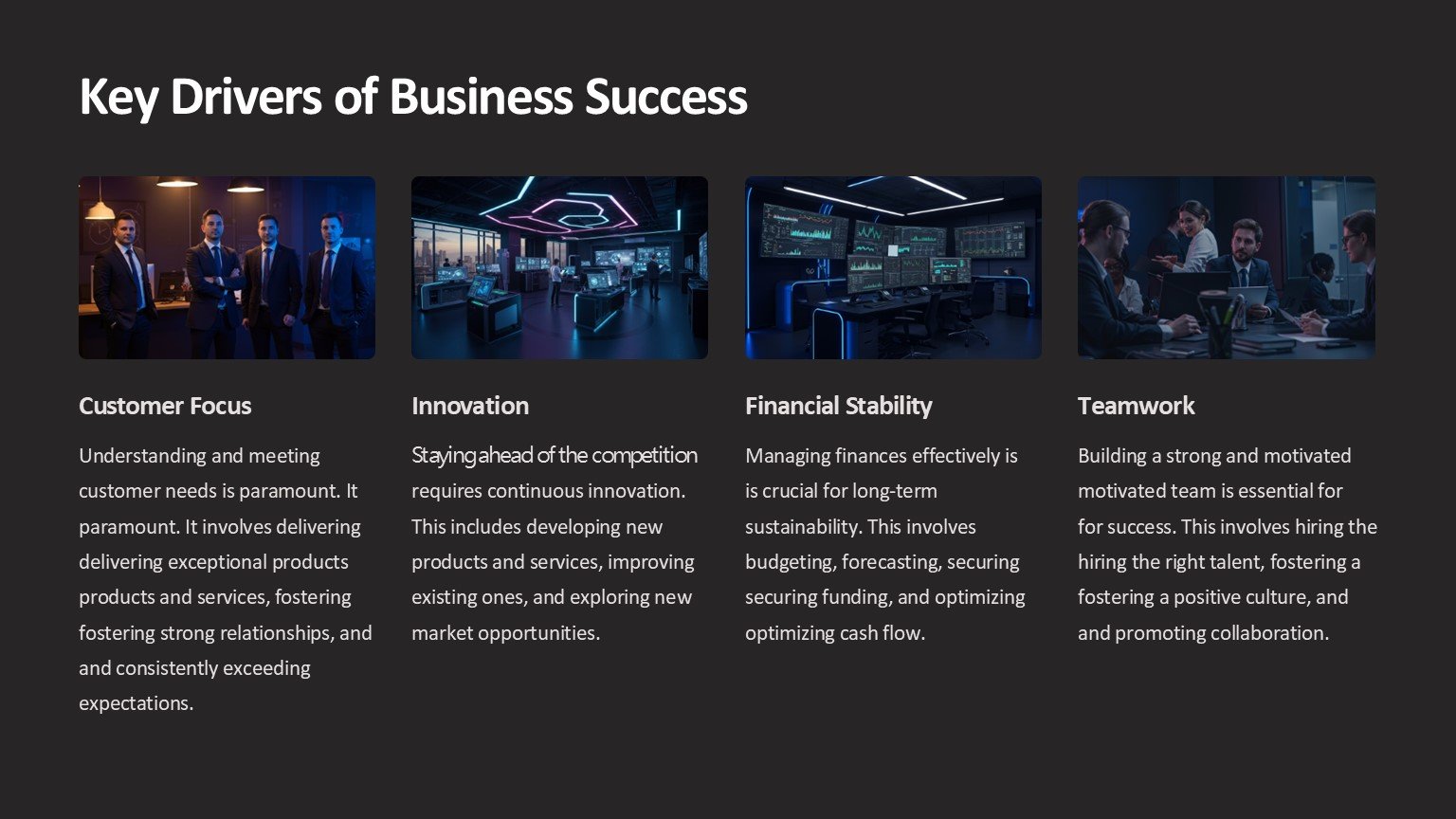 Key Drivers of Business Success

Customer Focus

Understanding and meeting customer needs is paramount. It paramount. It involves delivering delivering exceptional products products and services, fostering fostering strong relationships, and and consistently exceeding expectations.

Innovation

Staying ahead of the competition requires continuous innovation. This includes developing new products and services, improving existing ones, and exploring new market opportunities.

Financial Stability

Managing finances effectively is is crucial for long-term sustainability. This involves budgeting, forecasting, securing securing funding, and optimizing optimizing cash flow.

Teamwork

Building a strong and motivated motivated team is essential for for success. This involves hiring the hiring the right talent, fostering a fostering a positive culture, and and promoting collaboration.